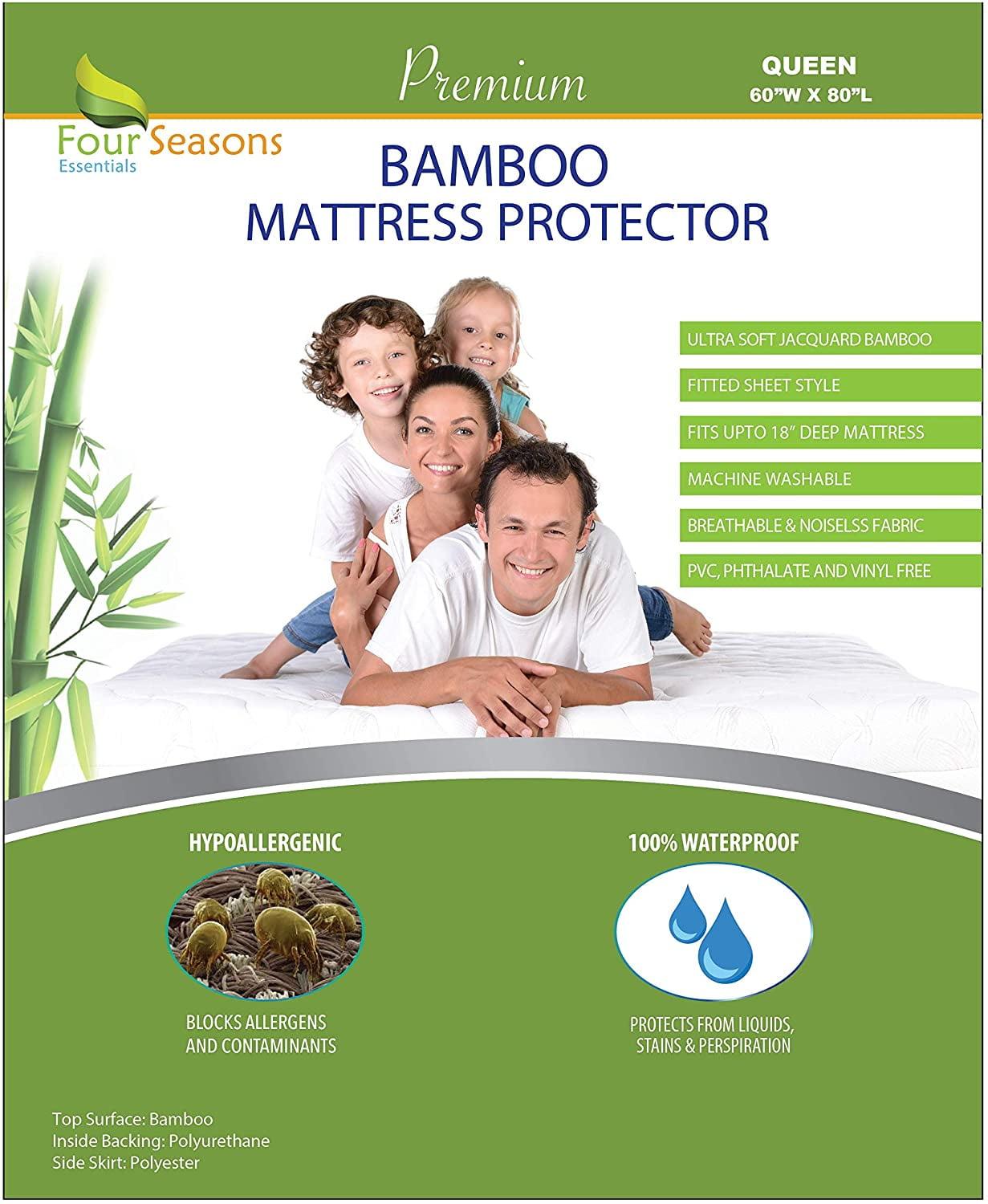 Premium

QUEEN
60"W X 80"L

Four Seasons
Essentials

BAMBOO
MATTRESS PROTECTOR

ULTRA SOFT JACQUARD BAMBOO

FITTED SHEET STYLE

FITS UPTO 18" DEEP MATTRESS

MACHINE WASHABLE

BREATHABLE & NOISELSS FABRIC

PVC, PHTHALATE AND VINYL FREE

HYPOALLERGENIC

BLOCKS ALLERGENS AND CONTAMINANTS

100% WATERPROOF

PROTECTS FROM LIQUIDS, STAINS & PERSPIRATION

Top Surface: Bamboo
Inside Backing: Polyurethane
Side Skirt: Polyester